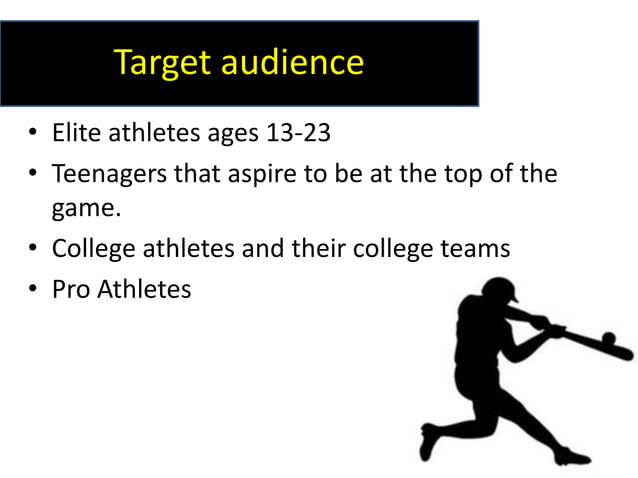 Target audience

• Elite athletes ages 13-23
• Teenagers that aspire to be at the top of the game.
• College athletes and their college teams
• Pro Athletes